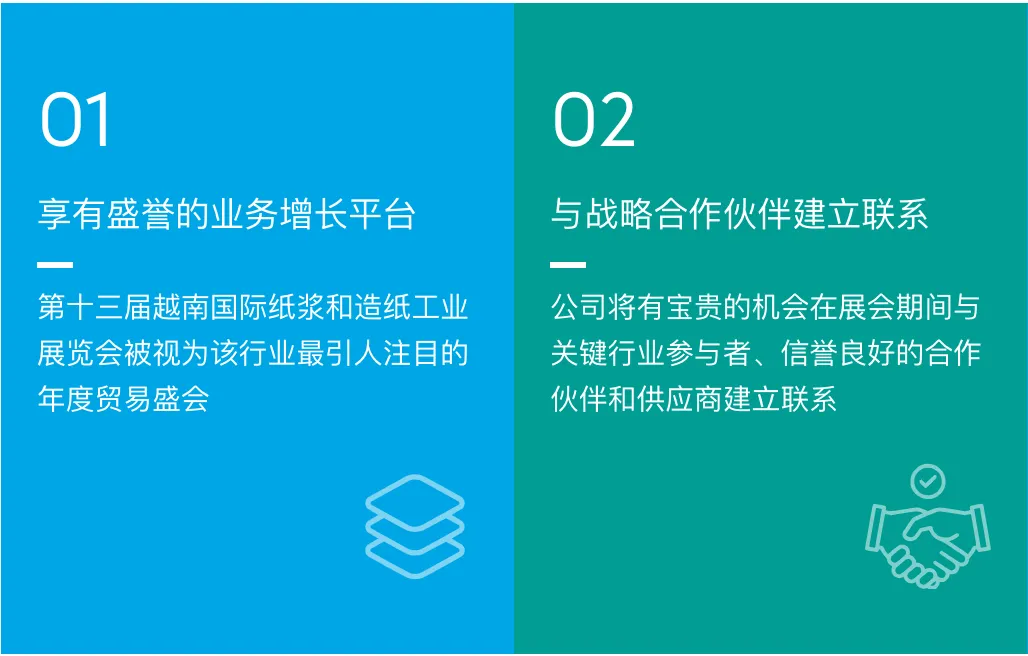 01

享有盛誉的业务增长平台

第十三届越南国际纸浆和造纸工业展览会被视为该行业最引人注目的年度贸易盛会

02

与战略合作伙伴建立联系

公司将有宝贵的机会在展会期间与关键行业参与者、信誉良好的合作伙伴和供应商建立联系